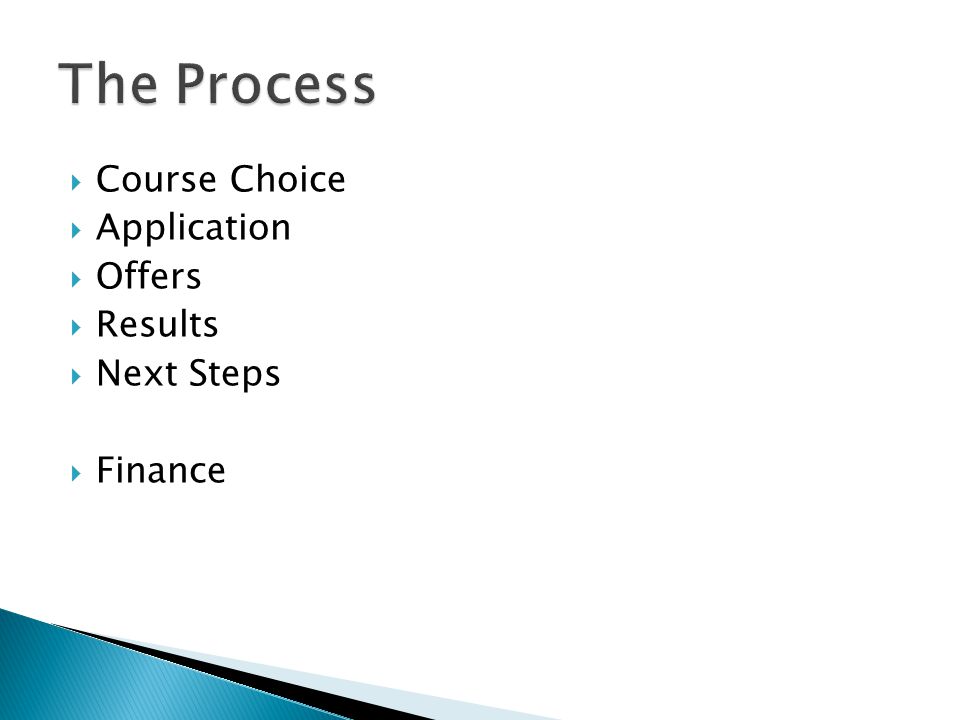 The Process

Course Choice
Application
Offers
Results
Next Steps

Finance